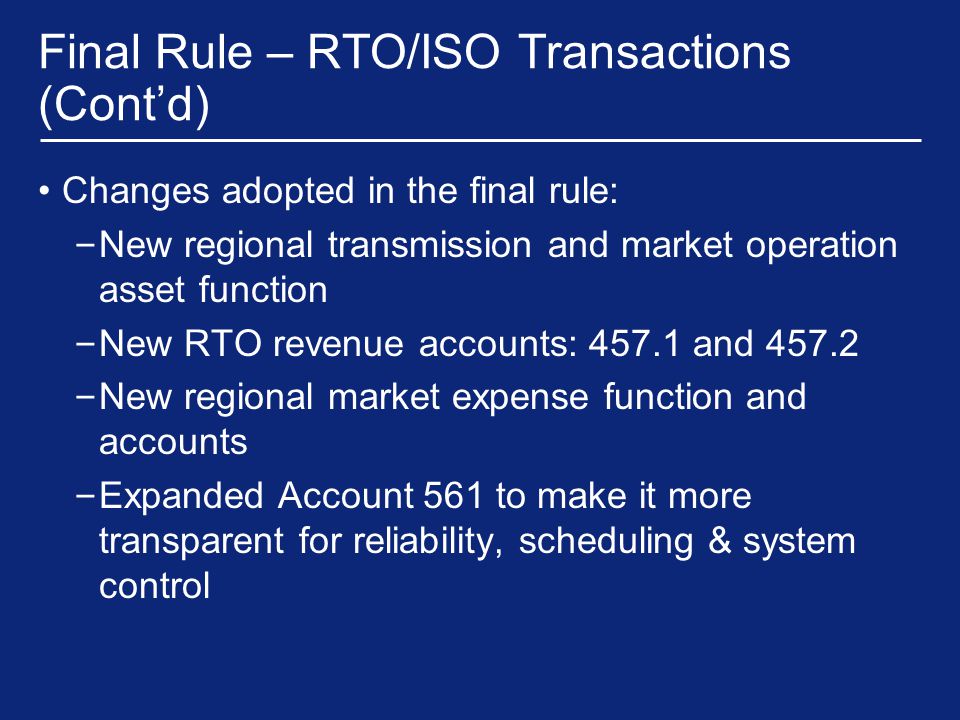 Final Rule – RTO/ISO Transactions (Cont’d)

• Changes adopted in the final rule:

− New regional transmission and market operation asset function

− New RTO revenue accounts: 457.1 and 457.2

− New regional market expense function and accounts

− Expanded Account 561 to make it more transparent for reliability, scheduling & system control